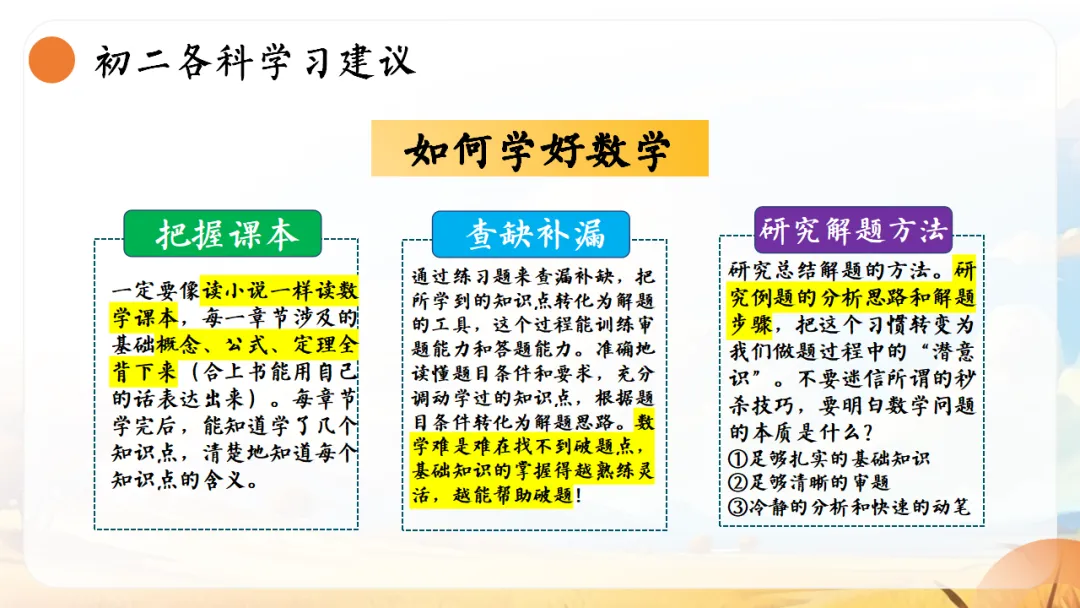 初二各科学习建议

如何学好数学

把握课本

一定要像读小说一样读数学课本，每一章节涉及的基础概念、公式、定理全背下来（合上书能用自己的话表达出来）。每章节学完后，能知道学了几个知识点，清楚地知道每个知识点的含义。

查缺补漏

通过练习题来查漏补缺，把所学到的知识点转化为解题的工具，这个过程能训练审题能力和答题能力。准确地读懂题目条件和要求，充分调动学过的知识点，根据题目条件转化为解题思路。数学难是难在找不到破题点，基础知识的掌握得越熟练灵活，越能帮助破题！

研究解题方法

研究总结解题的方法。研究例题的分析思路和解题步骤，把这个习惯转变为我们做题过程中的“潜意识”。不要迷信所谓的秒杀技巧，要明白数学问题的本质是什么？
①足够扎实的基础知识
②足够清晰的审题
③冷静的分析和快速的动笔